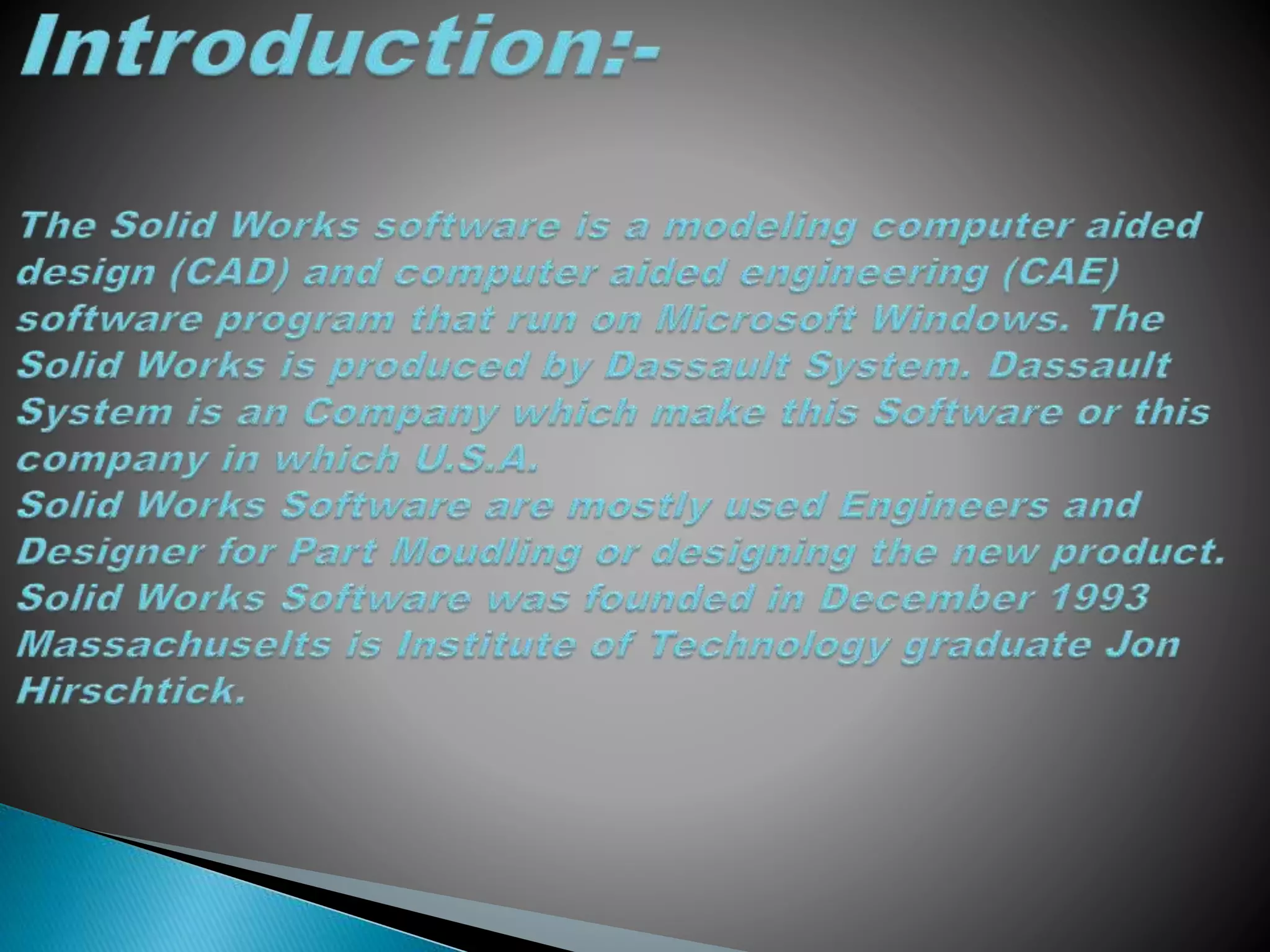 Introduction:-

The Solid Works software is a modeling computer aided design (CAD) and computer aided engineering (CAE) software program that run on Microsoft Windows. The Solid Works is produced by Dassault System. Dassault System is an Company which make this Software or this company in which U.S.A.
Solid Works Software are mostly used Engineers and Designer for Part Moudling or designing the new product.
Solid Works Software was founded in December 1993 Massachuselts is Institute of Technology graduate Jon Hirschtick.